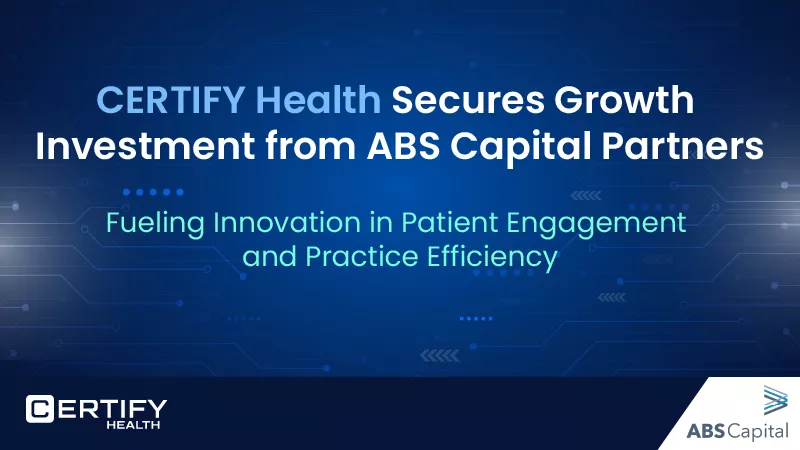 CERTIFY Health Secures Growth Investment from ABS Capital Partners

Fueling Innovation in Patient Engagement and Practice Efficiency

CERTIFY
HEALTH

ABS Capital